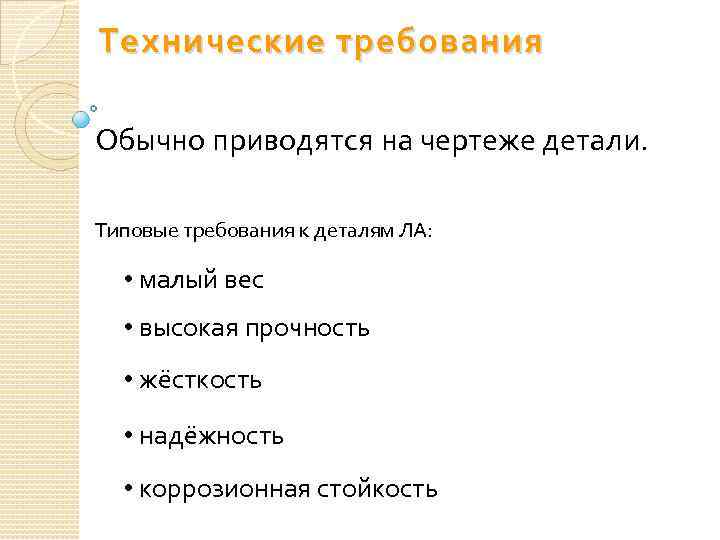 Технические требования

Обычно приводятся на чертеже детали.

Типовые требования к деталям ЛА:

• малый вес

• высокая прочность

• жёсткость

• надёжность

• коррозионная стойкость